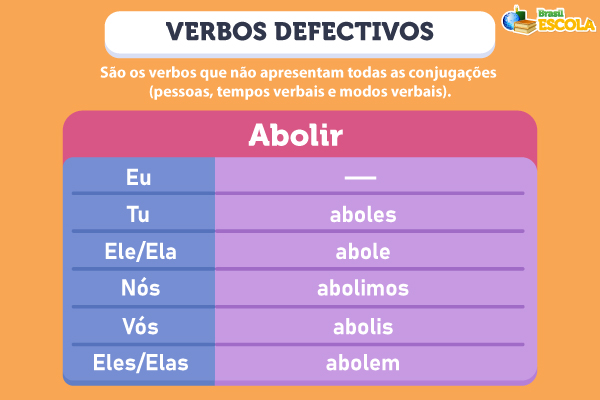 VERBOS DEFECTIVOS

Brasil ESCOLA

São os verbos que não apresentam todas as conjugações (pessoas, tempos verbais e modos verbais).

| Abolir | |
|---|---|
| Eu | — |
| Tu | aboles |
| Ele/Ela | abole |
| Nós | abolimos |
| Vós | abolis |
| Eles/Elas | abolem |